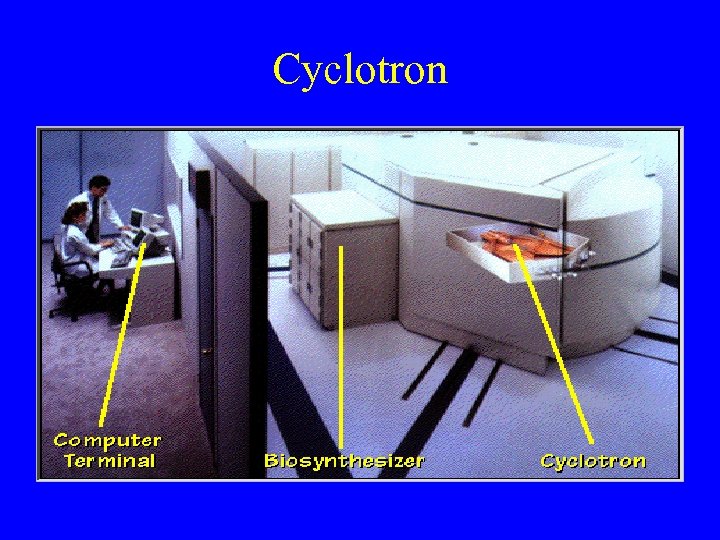 Cyclotron

Computer Terminal

Biosynthesizer

Cyclotron